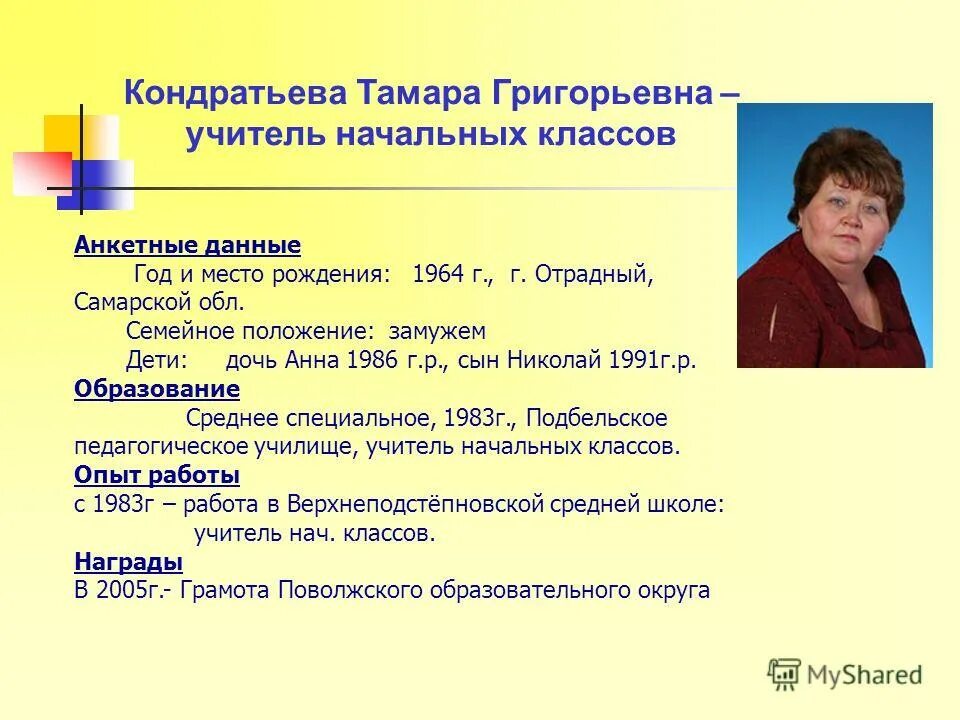 Кондратьева Тамара Григорьевна – учитель начальных классов

Анкетные данные

Год и место рождения: 1964 г., г. Отрадный, Самарской обл.

Семейное положение: замужем

Дети: дочь Анна 1986 г.р., сын Николай 1991г.р.

Образование

Среднее специальное, 1983г., Подбельское педагогическое училище, учитель начальных классов.

Опыт работы

с 1983г – работа в Верхнеподстёпновской средней школе: учитель нач. классов.

Награды

В 2005г.- Грамота Поволжского образовательного округа

MyShared